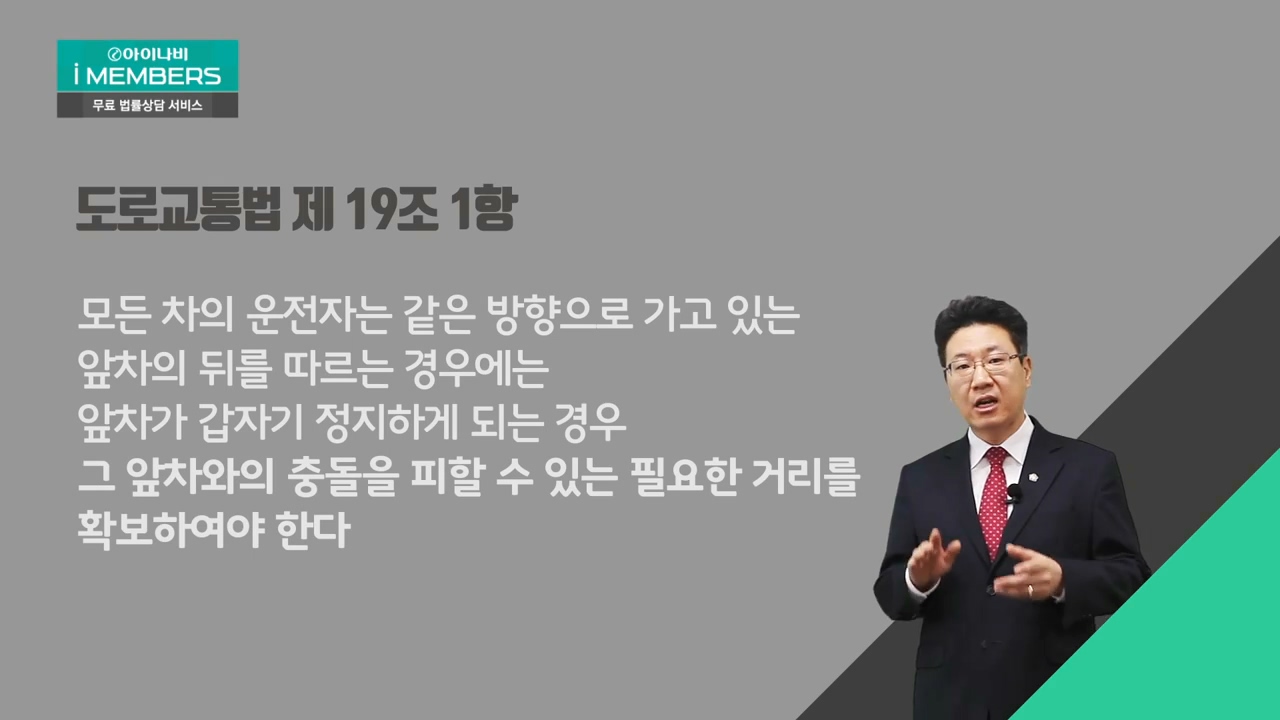 아이나비
i MEMBERS
무료 법률상담 서비스

도로교통법 제 19조 1항

모든 차의 운전자는 같은 방향으로 가고 있는 앞차의 뒤를 따르는 경우에는 앞차가 갑자기 정지하게 되는 경우 그 앞차와의 충돌을 피할 수 있는 필요한 거리를 확보하여야 한다